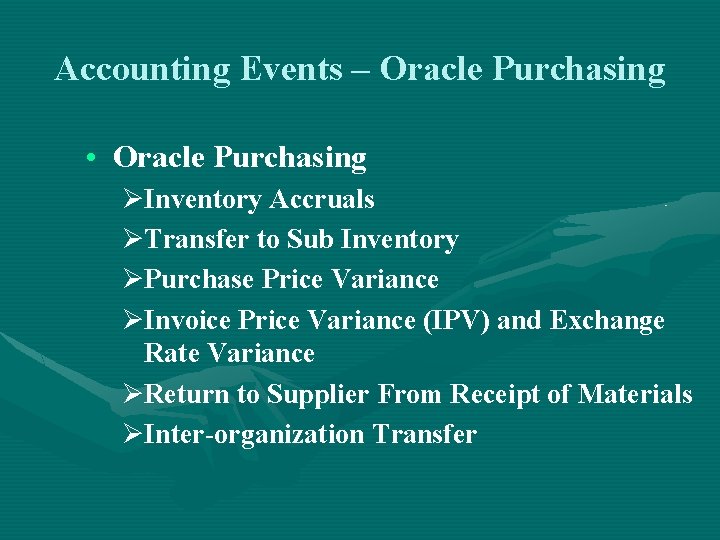 Accounting Events – Oracle Purchasing

• Oracle Purchasing
➢Inventory Accruals
➢Transfer to Sub Inventory
➢Purchase Price Variance
➢Invoice Price Variance (IPV) and Exchange Rate Variance
➢Return to Supplier From Receipt of Materials
➢Inter-organization Transfer